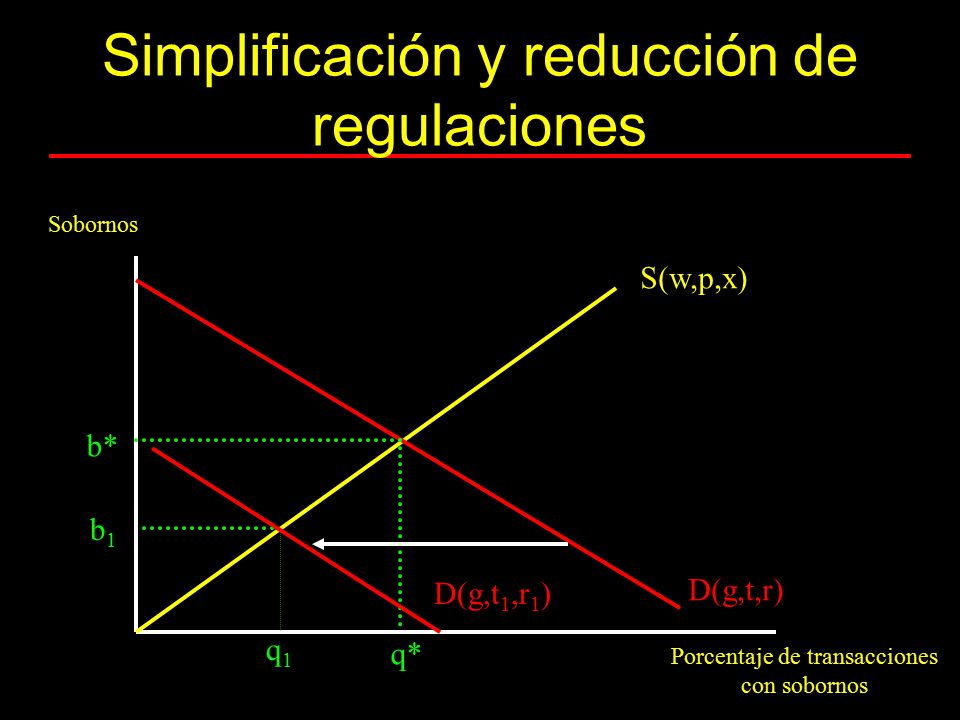 Simplificación y reducción de regulaciones

Sobornos

S(w,p,x)

b*

$b_1$

$D(g,t_1,r_1)$

D(g,t,r)

$q_1$

q*

Porcentaje de transacciones con sobornos